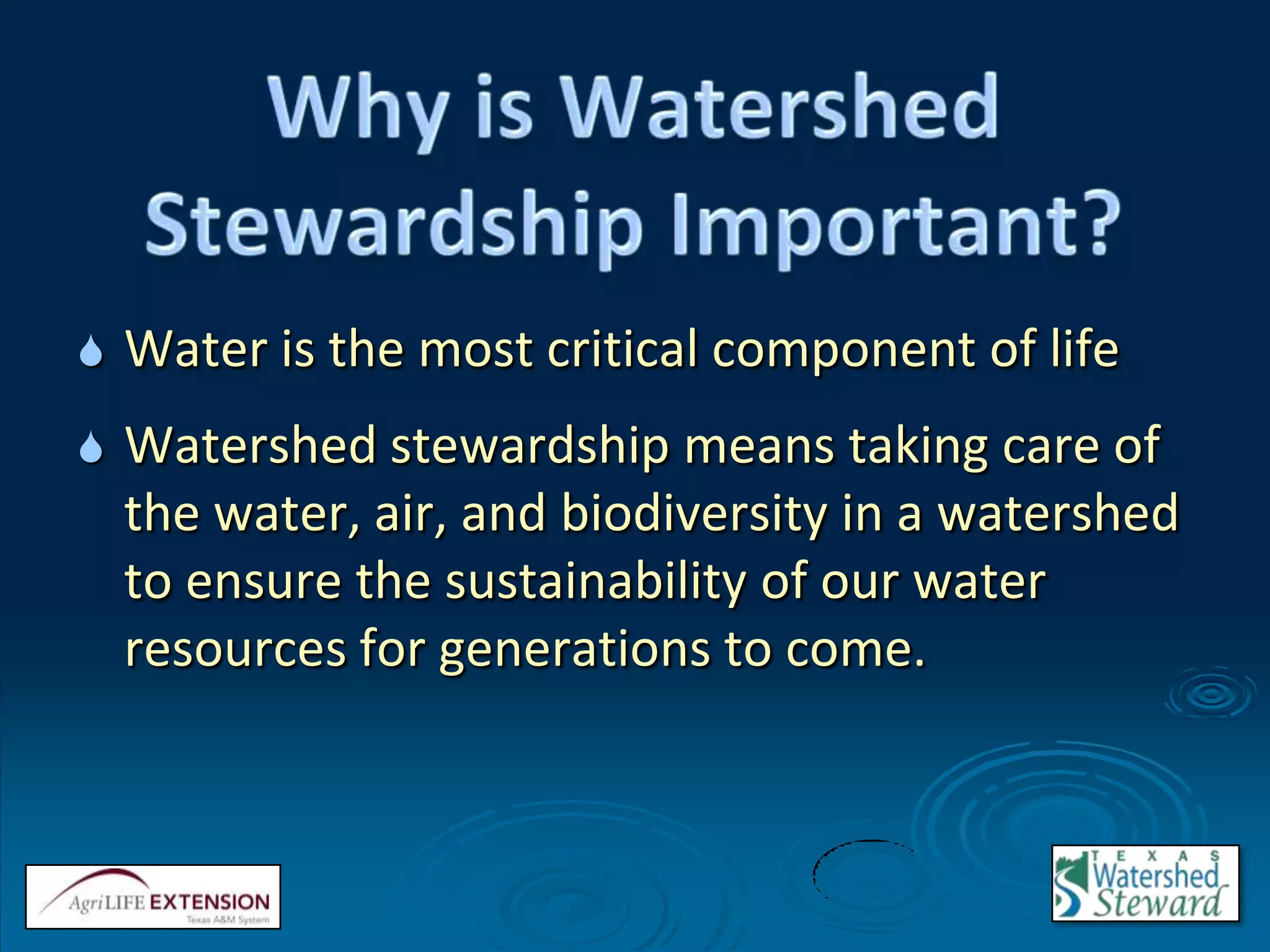 Why is Watershed Stewardship Important?

Water is the most critical component of life

Watershed stewardship means taking care of the water, air, and biodiversity in a watershed to ensure the sustainability of our water resources for generations to come.

AgriLIFE EXTENSION
Texas A&M System

TEXAS
Watershed
Steward